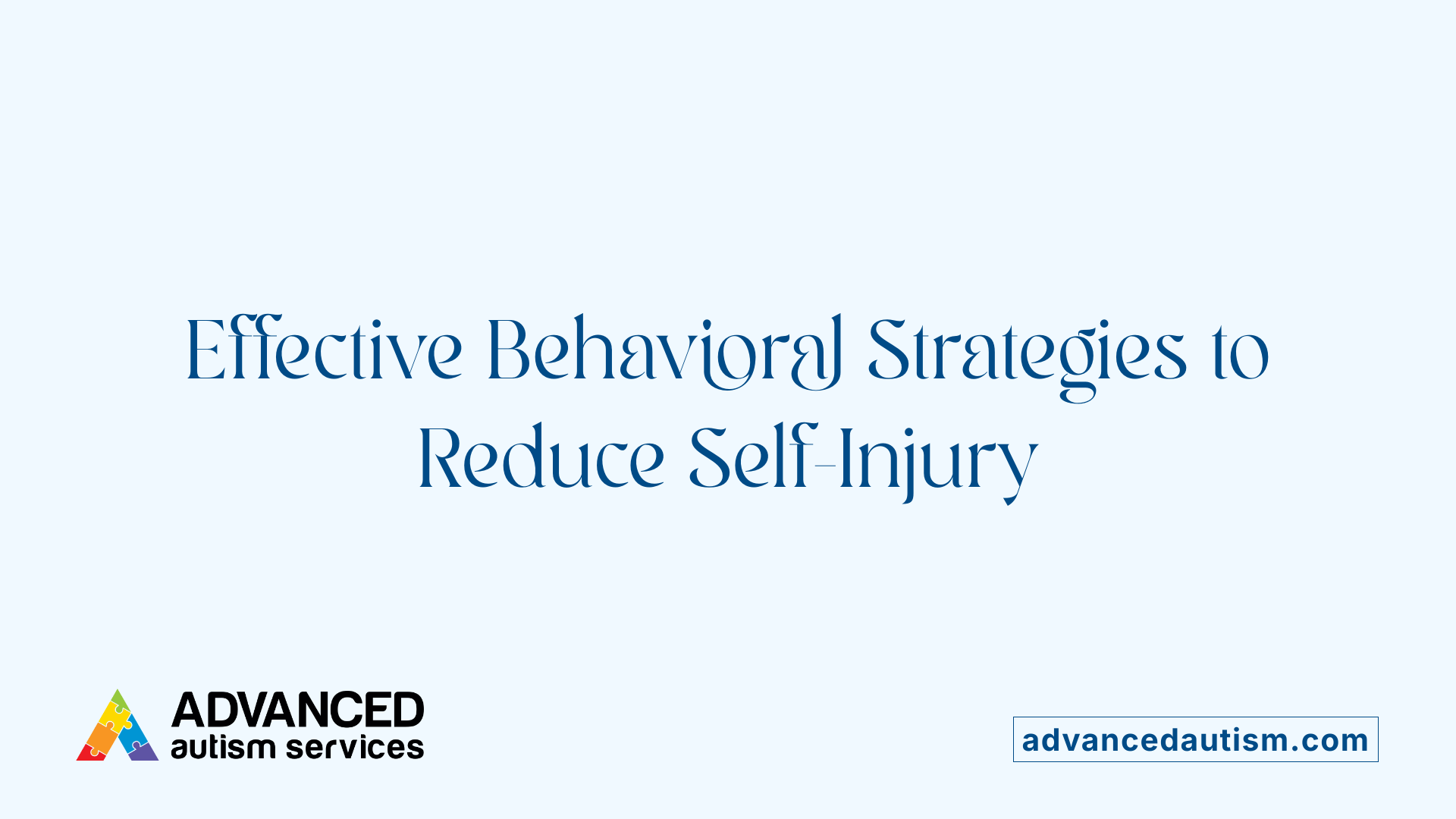 Effective Behavioral Strategies to Reduce Self-Injury

ADVANCED
autism services

advancedautism.com